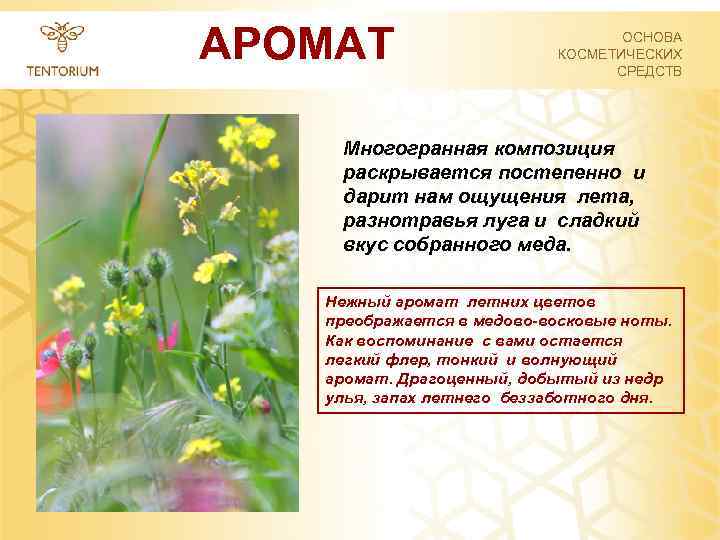 TENTORIUM

АРОМАТ

ОСНОВА КОСМЕТИЧЕСКИХ СРЕДСТВ

Многогранная композиция раскрывается постепенно и дарит нам ощущения лета, разнотравья луга и сладкий вкус собранного меда.

Нежный аромат летних цветов преображается в медово-восковые ноты. Как воспоминание с вами остается легкий флер, тонкий и волнующий аромат. Драгоценный, добытый из недр улья, запах летнего беззаботного дня.